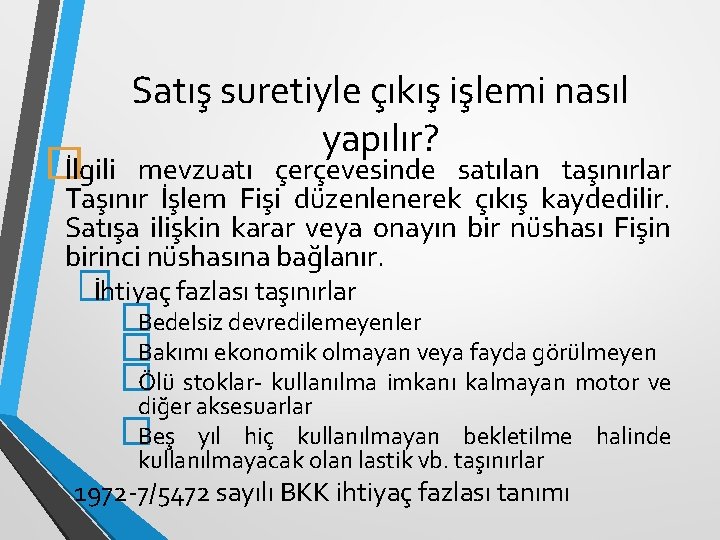 Satış suretiyle çıkış işlemi nasıl yapılır?

İlgili mevzuatı çerçevesinde satılan taşınırlar Taşınır İşlem Fişi düzenlenerek çıkış kaydedilir. Satışa ilişkin karar veya onayın bir nüshası Fişin birinci nüshasına bağlanır.

İhtiyaç fazlası taşınırlar

Bedelsiz devredilemeyenler

Bakımı ekonomik olmayan veya fayda görülmeyen

Ölü stoklar- kullanılma imkanı kalmayan motor ve diğer aksesuarlar

Beş yıl hiç kullanılmayan bekletilme halinde kullanılmayacak olan lastik vb. taşınırlar

1972-7/5472 sayılı BKK ihtiyaç fazlası tanımı